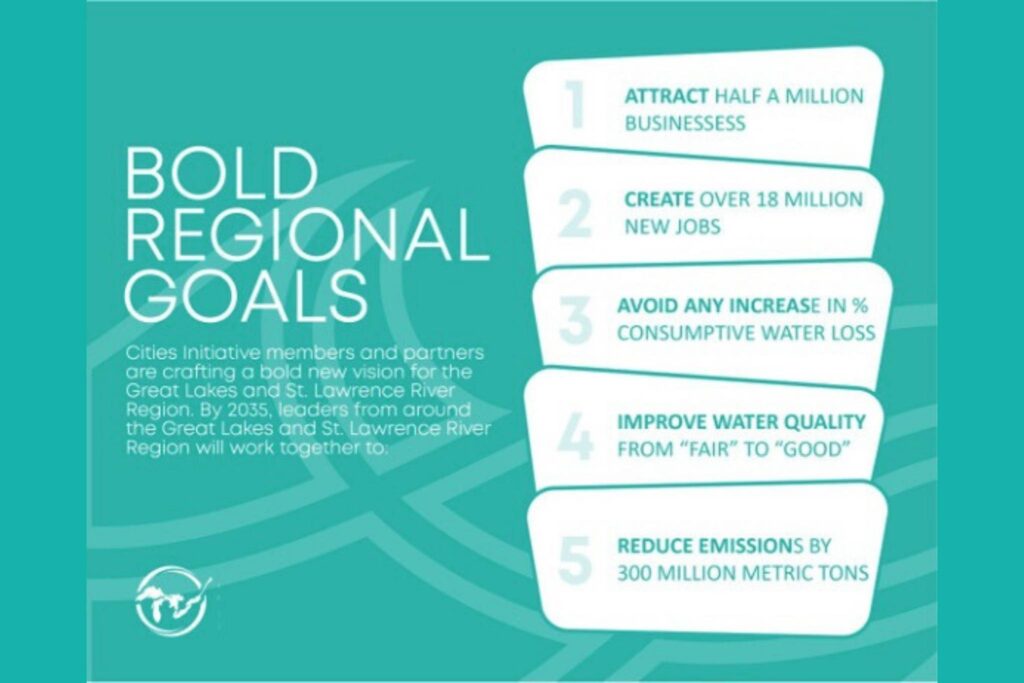 BOLD REGIONAL GOALS

Cities Initiative members and partners are crafting a bold new vision for the Great Lakes and St. Lawrence River Region. By 2035, leaders from around the Great Lakes and St. Lawrence River Region will work together to:

1 ATTRACT HALF A MILLION BUSINESSESS

2 CREATE OVER 18 MILLION NEW JOBS

3 AVOID ANY INCREASE IN % CONSUMPTIVE WATER LOSS

4 IMPROVE WATER QUALITY FROM "FAIR" TO "GOOD"

5 REDUCE EMISSIONS BY 300 MILLION METRIC TONS